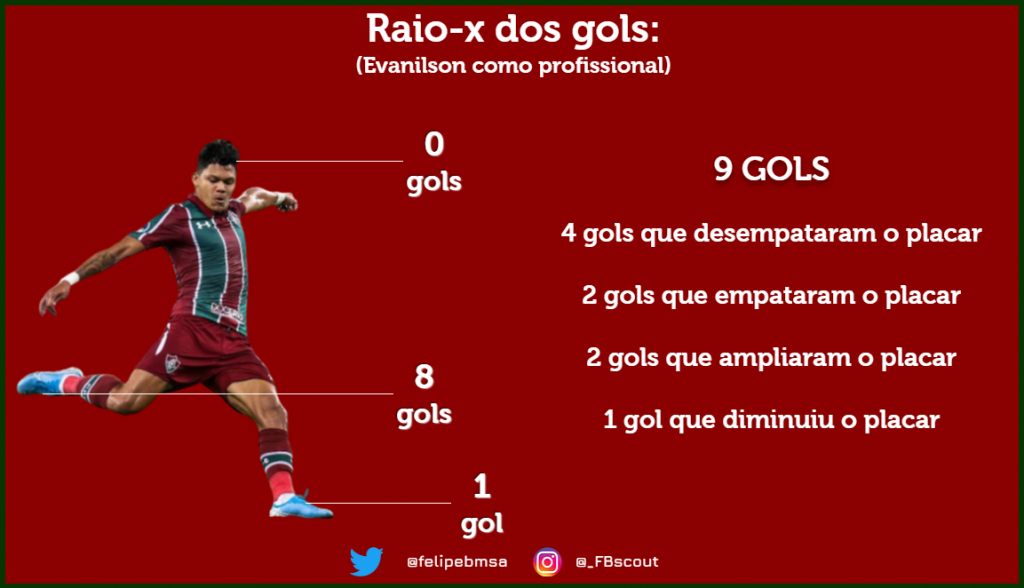 Raio-x dos gols:
(Evanilson como profissional)

0
gols

8
gols

1
gol

9 GOLS

4 gols que desempataram o placar

2 gols que empataram o placar

2 gols que ampliaram o placar

1 gol que diminuiu o placar

@felipebmsa

@_FBscout